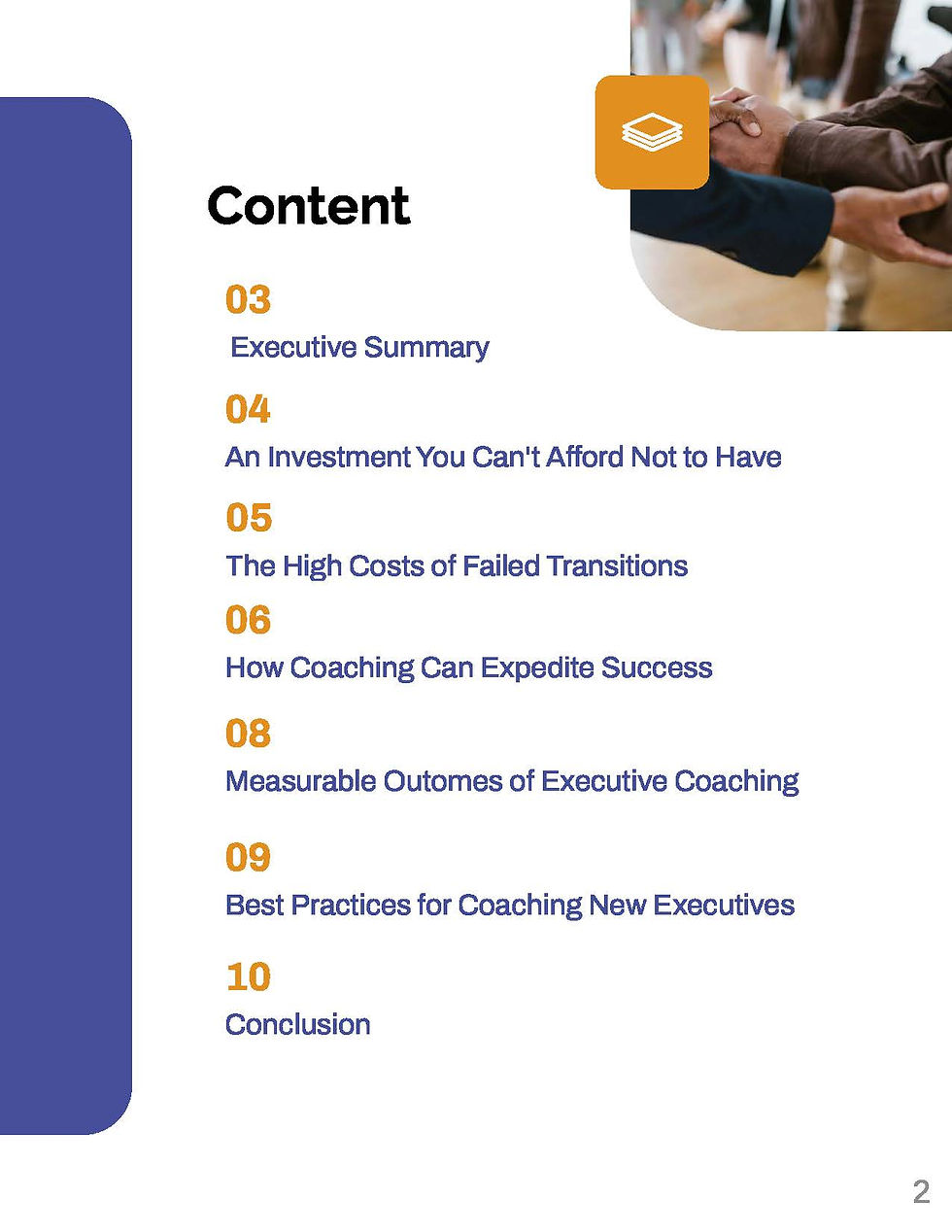 Content

03
Executive Summary

04
An Investment You Can't Afford Not to Have

05
The High Costs of Failed Transitions

06
How Coaching Can Expedite Success

08
Measurable Outomes of Executive Coaching

09
Best Practices for Coaching New Executives

10
Conclusion

2